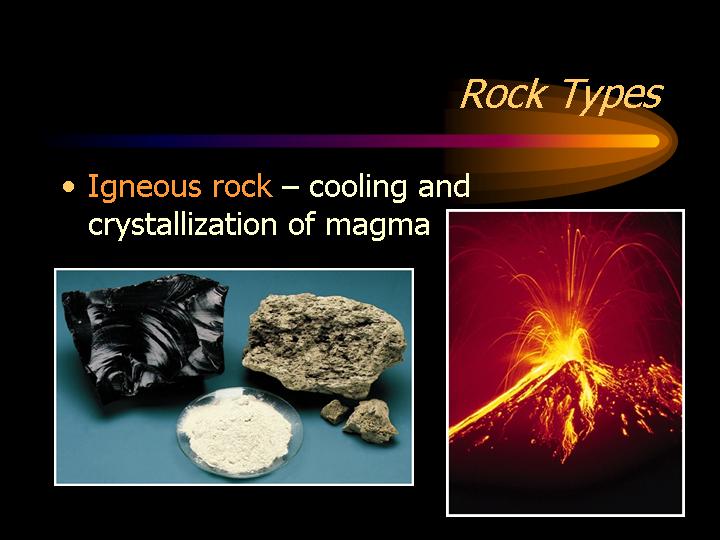 Rock Types

• Igneous rock – cooling and crystallization of magma